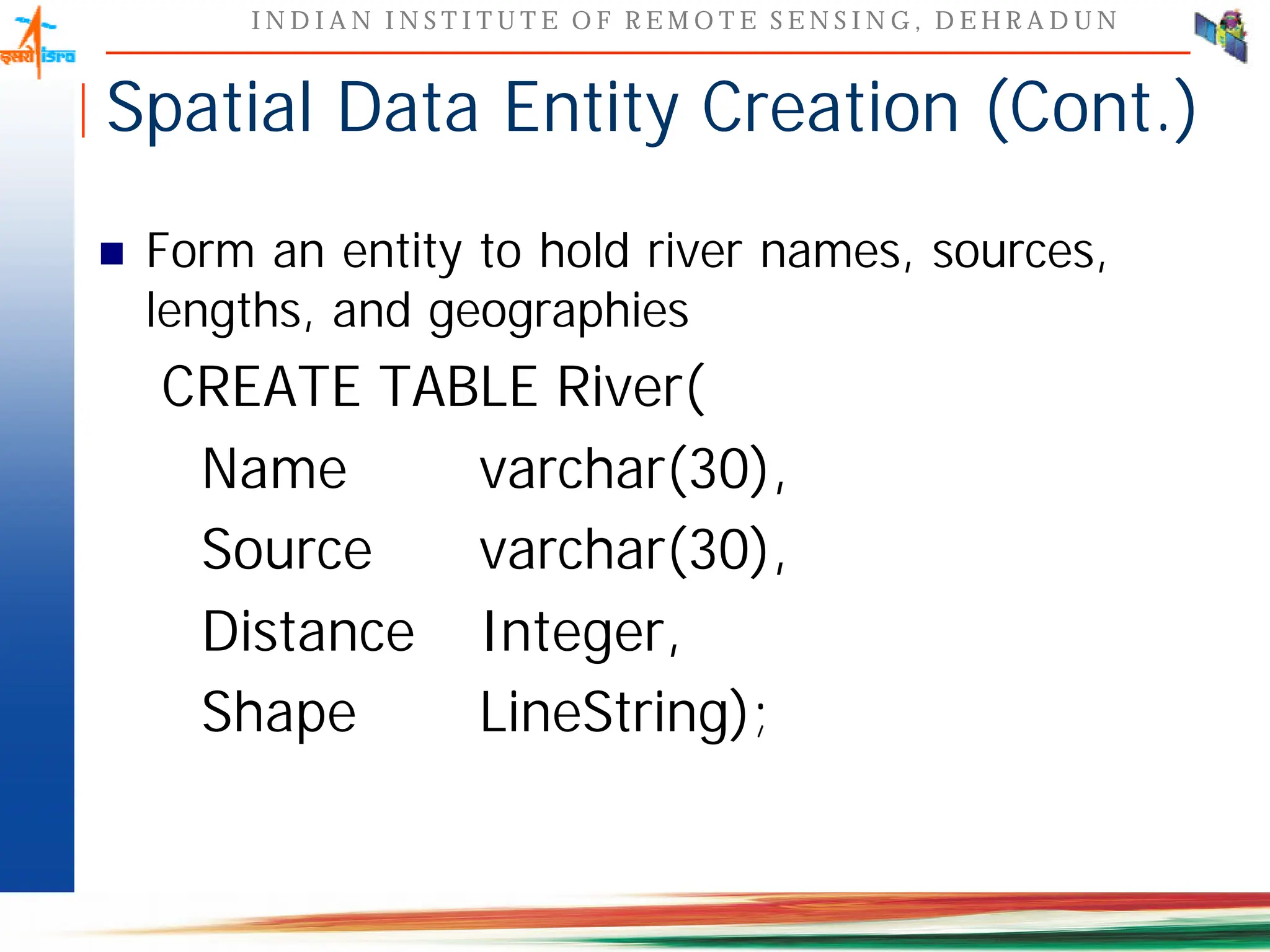 इसरो isro

INDIAN INSTITUTE OF REMOTE SENSING, DEHRADUN

Spatial Data Entity Creation (Cont.)

Form an entity to hold river names, sources, lengths, and geographies

CREATE TABLE River(
Name varchar(30),
Source varchar(30),
Distance Integer,
Shape LineString);